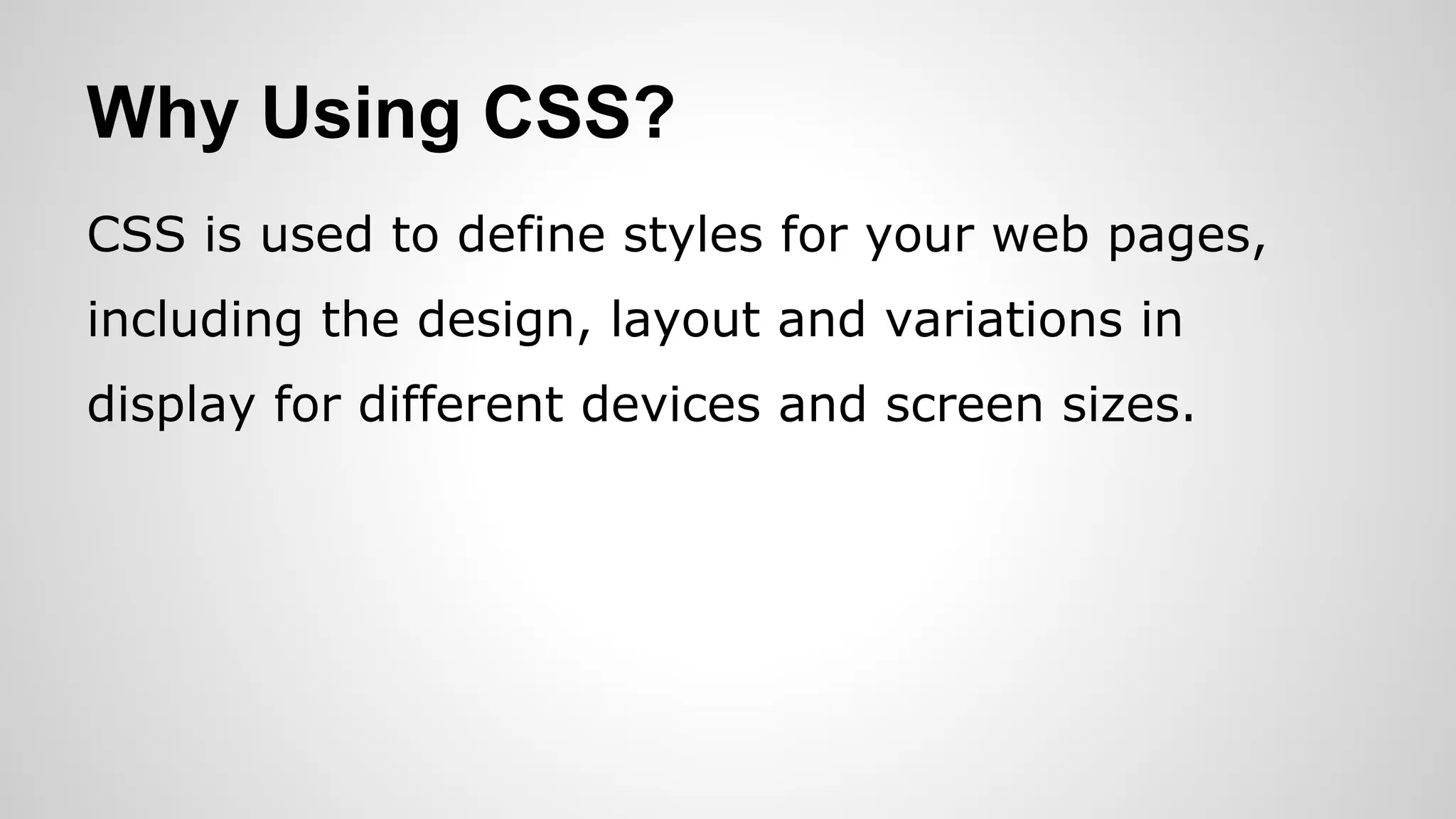 Why Using CSS?

CSS is used to define styles for your web pages, including the design, layout and variations in display for different devices and screen sizes.